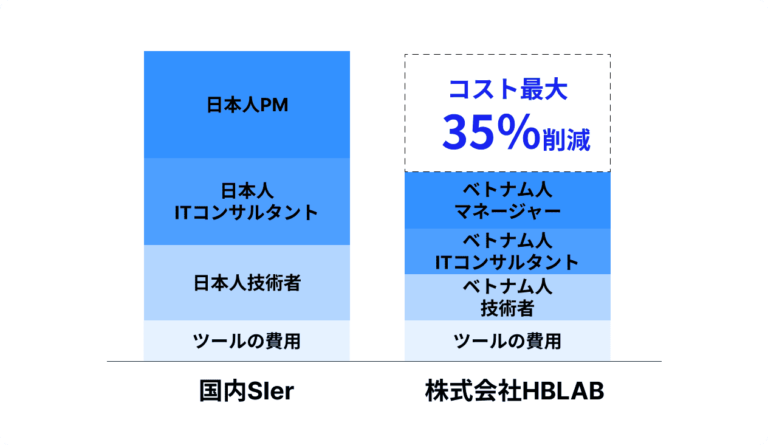 日本人PM

日本人
ITコンサルタント

日本人技術者

ツールの費用

国内SIer

コスト最大
35%削減

ベトナム人
マネージャー

ベトナム人
ITコンサルタント

ベトナム人
技術者

ツールの費用

株式会社HBLAB